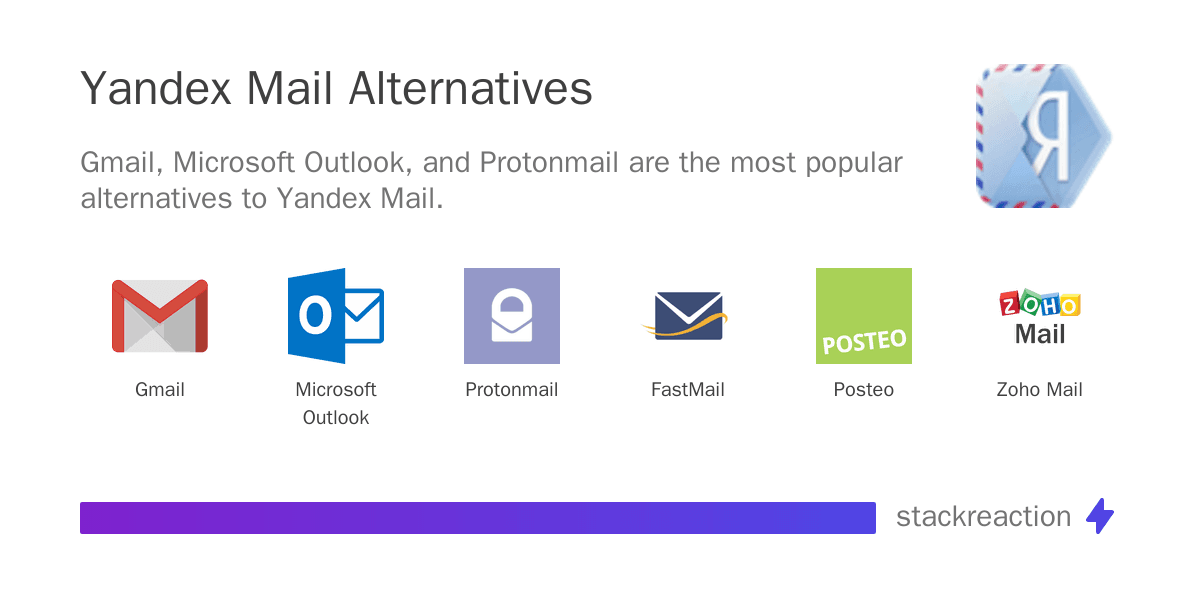 Yandex Mail Alternatives

Gmail, Microsoft Outlook, and Protonmail are the most popular alternatives to Yandex Mail.

Я

Gmail

O

Microsoft Outlook

Protonmail

FastMail

POSTEO

Posteo

ZOHO
Mail

Zoho Mail

stackreaction